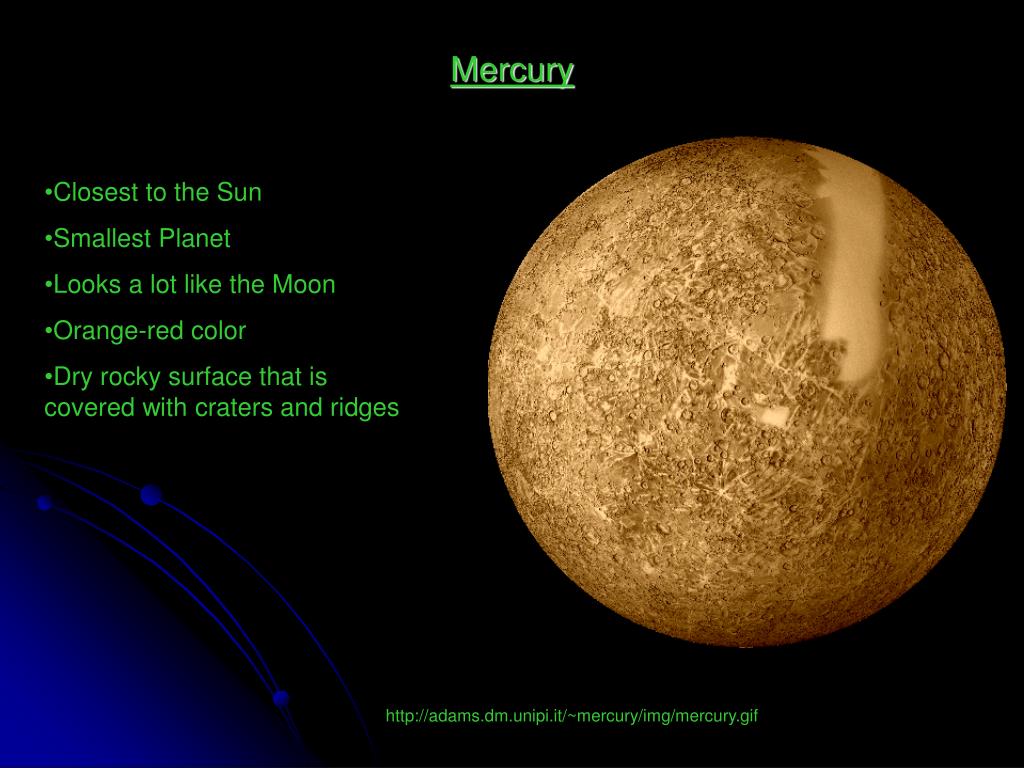 Mercury

•Closest to the Sun

•Smallest Planet

•Looks a lot like the Moon

•Orange-red color

•Dry rocky surface that is covered with craters and ridges

http://adams.dm.unipi.it/~mercury/img/mercury.gif